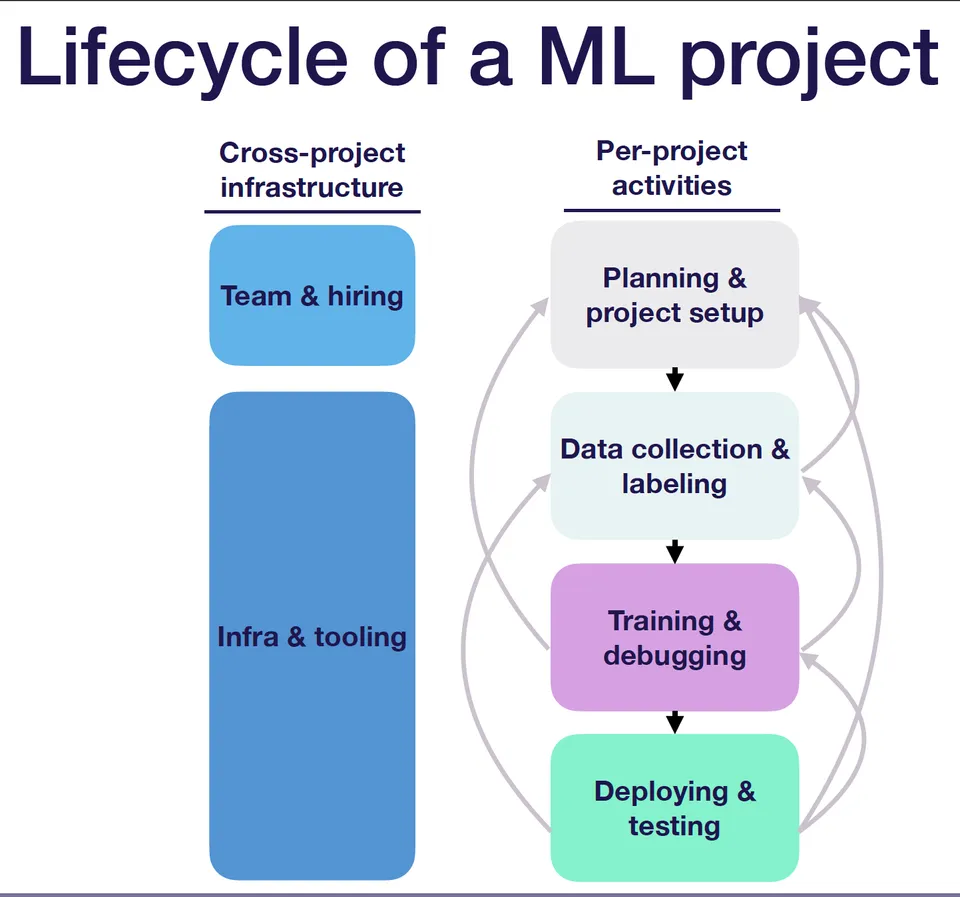 Lifecycle of a ML project

Cross-project infrastructure

Team & hiring

Infra & tooling

Per-project activities

Planning & project setup

Data collection & labeling

Training & debugging

Deploying & testing